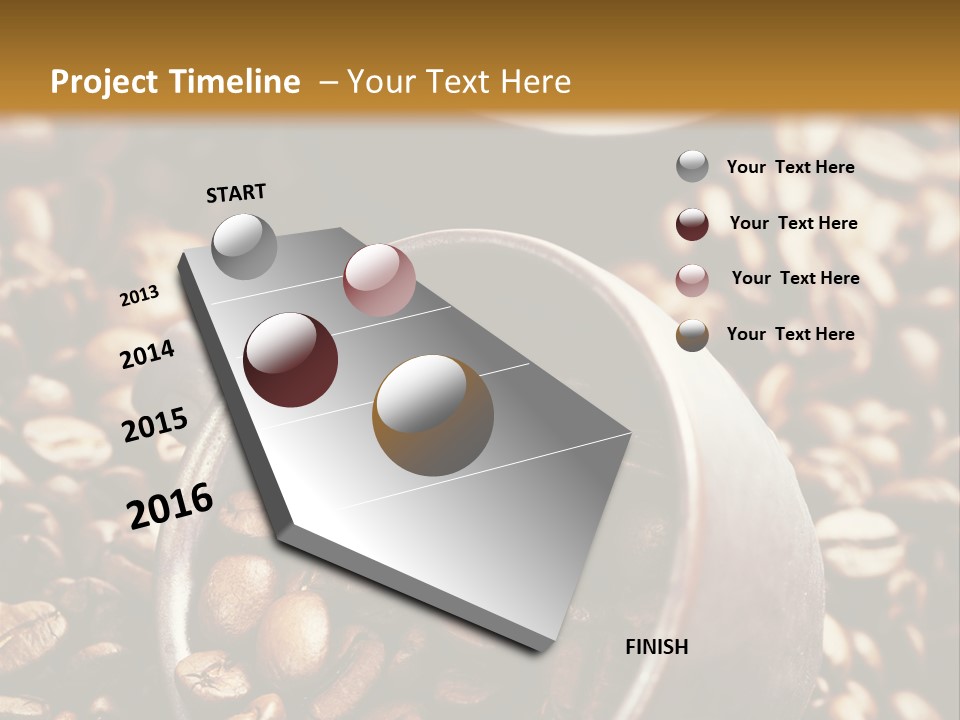 Project Timeline – Your Text Here

START

2013

2014

2015

2016

FINISH

Your Text Here

Your Text Here

Your Text Here

Your Text Here